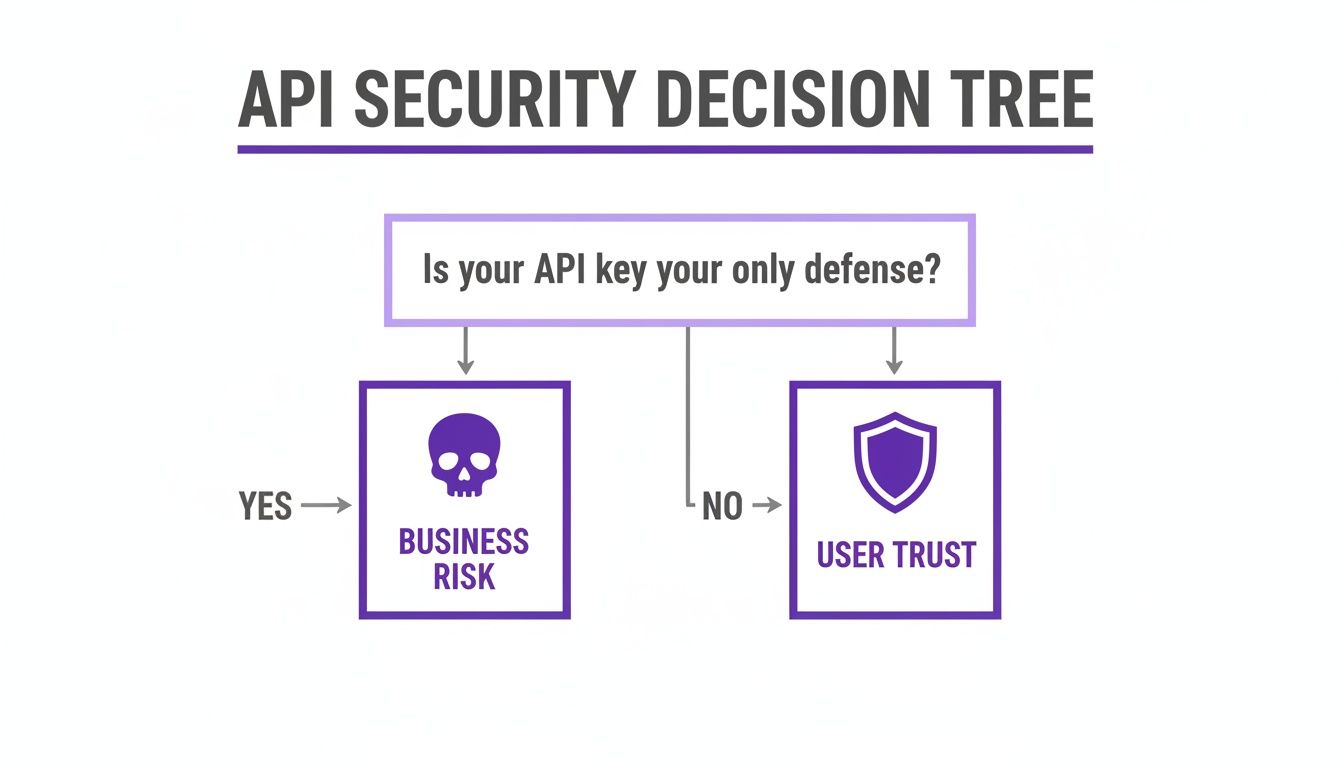 API SECURITY DECISION TREE

Is your API key your only defense?

YES

BUSINESS RISK

NO

USER TRUST